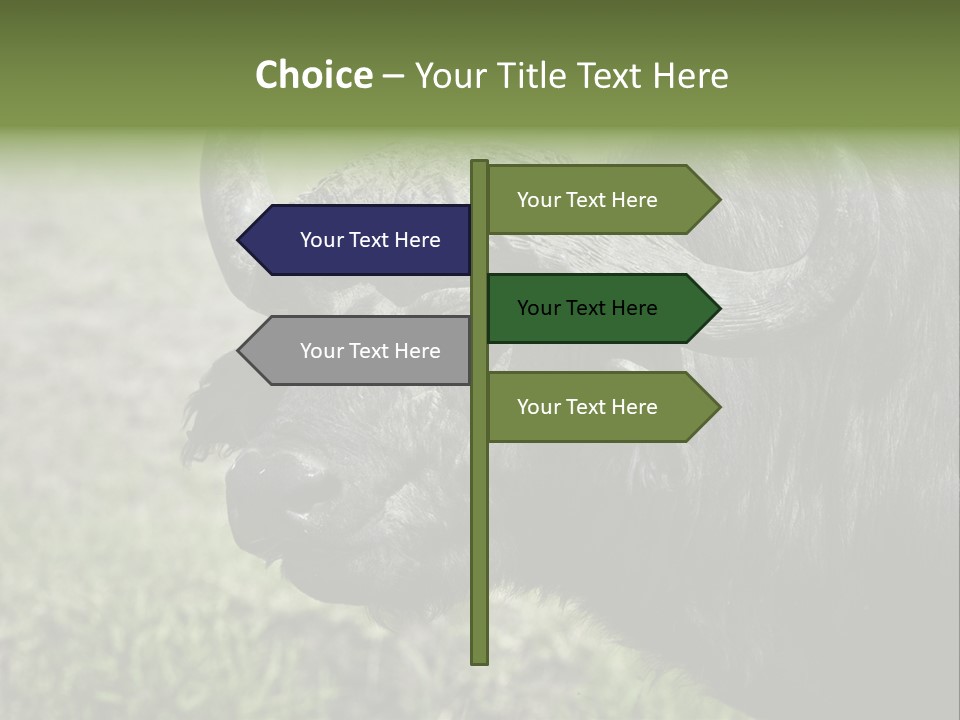 Choice – Your Title Text Here

Your Text Here

Your Text Here

Your Text Here

Your Text Here

Your Text Here